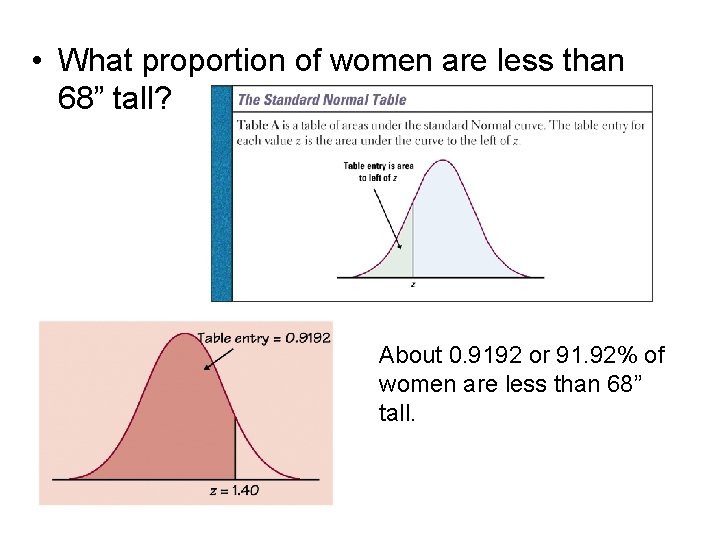 • What proportion of women are less than 68” tall?

The Standard Normal Table

Table A is a table of areas under the standard Normal curve. The table entry for each value $z$ is the area under the curve to the left of $z$.

Table entry is area to left of $z$

$z$

Table entry = 0.9192

$z = 1.40$

About 0.9192 or 91.92% of women are less than 68” tall.